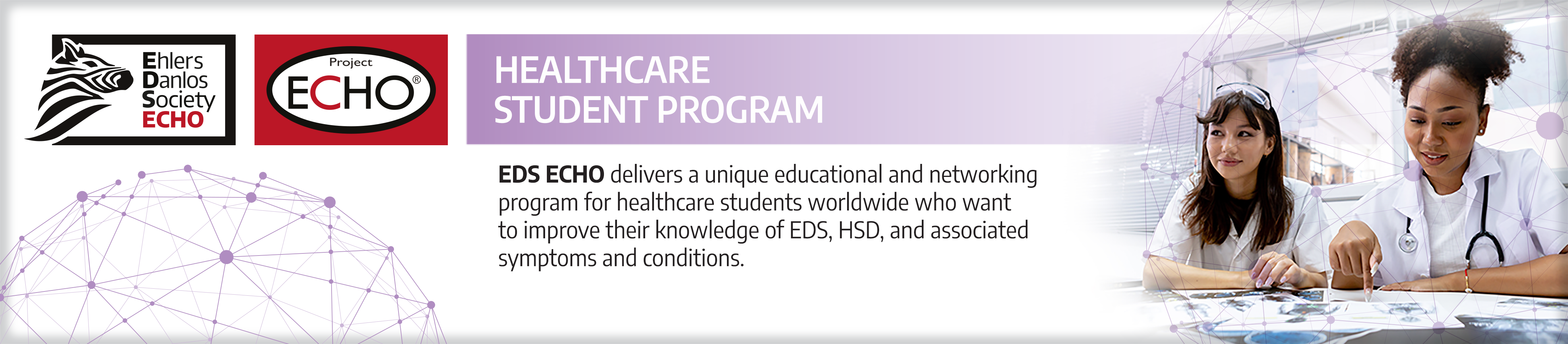 Ehlers
Danlos
Society
ECHO

Project
ECHO®

HEALTHCARE
STUDENT PROGRAM

EDS ECHO delivers a unique educational and networking program for healthcare students worldwide who want to improve their knowledge of EDS, HSD, and associated symptoms and conditions.